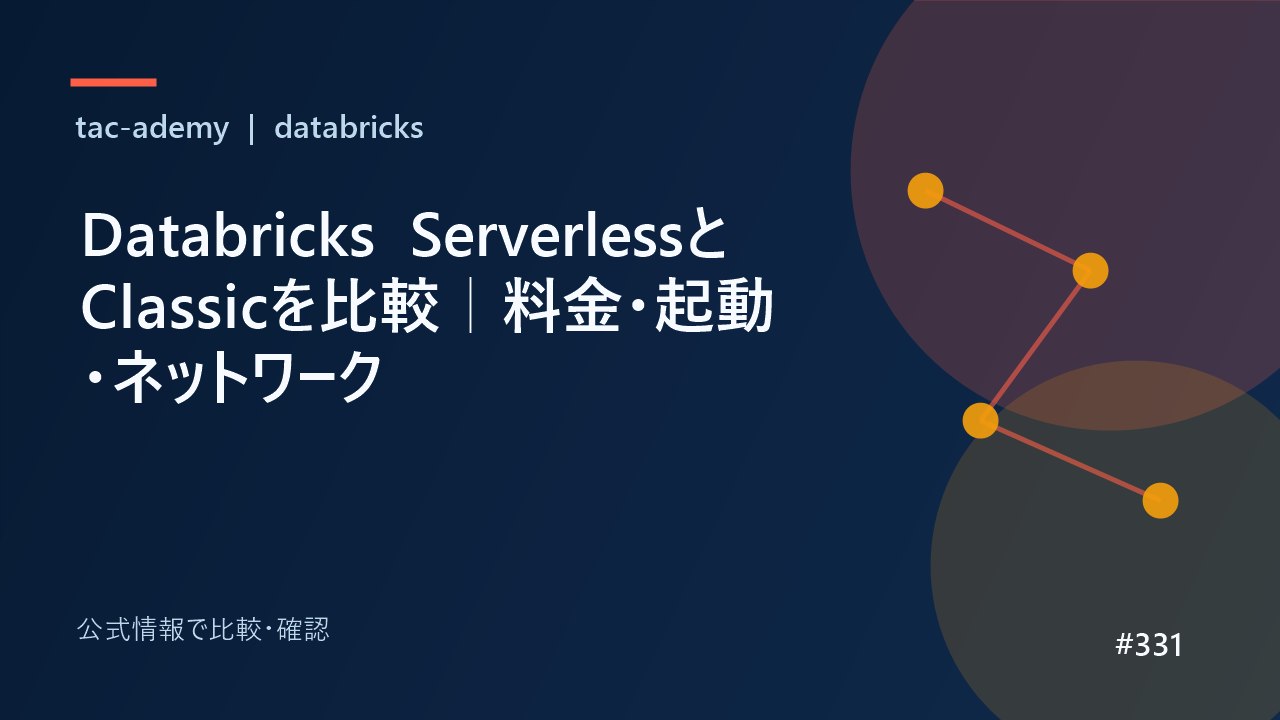 tac-ademy | databricks

Databricks Serverlessと Classicを比較｜料金・起動・ネットワーク

公式情報で比較・確認

#331